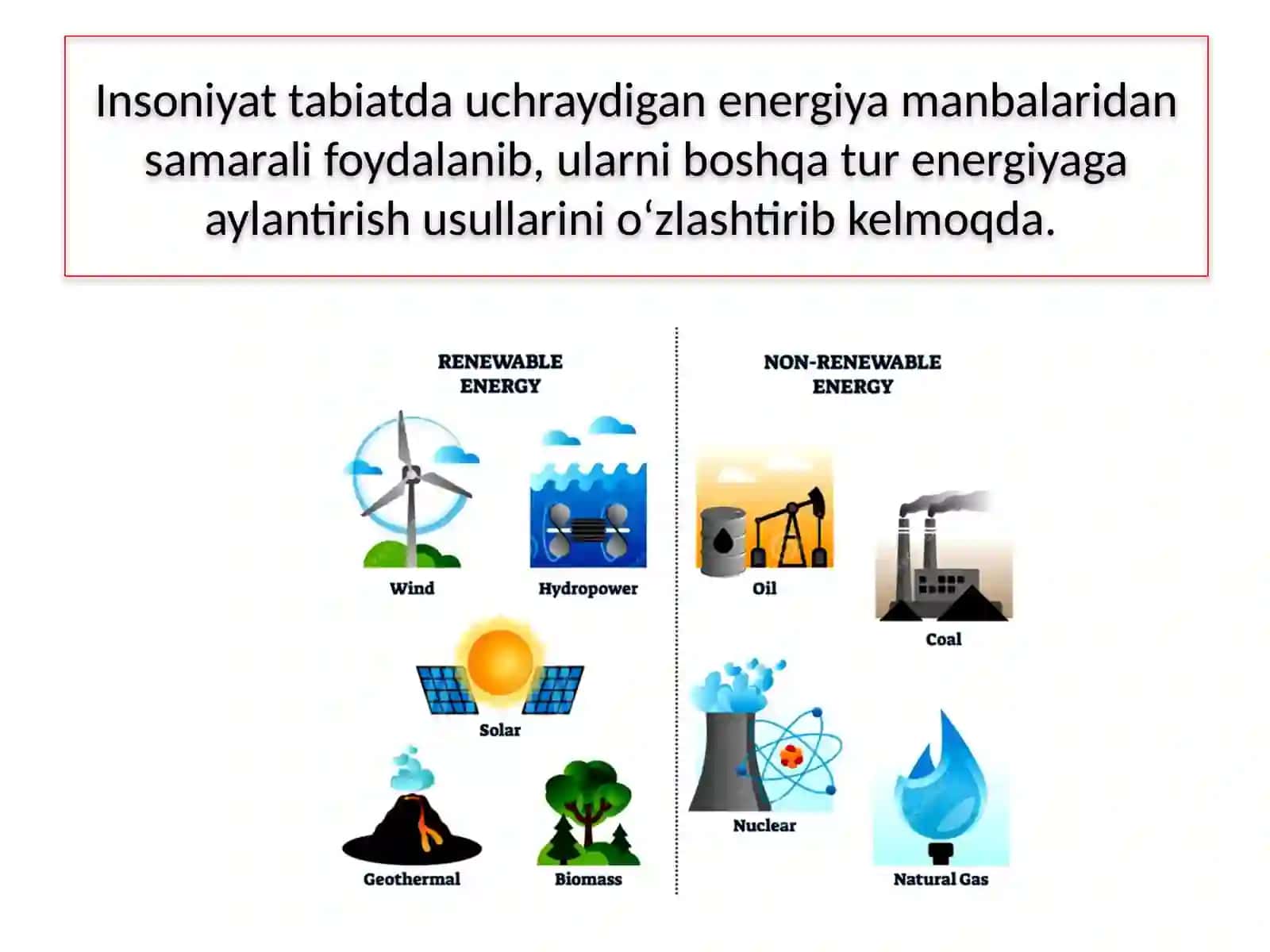 Insoniyat tabiatda uchraydigan energiya manbalaridan samarali foydalanib, ularni boshqa tur energiyaga aylantirish usullarini o‘zlashtirib kelmoqda.

RENEWABLE ENERGY

Wind

Hydropower

Solar

Geothermal

Biomass

NON-RENEWABLE ENERGY

Oil

Coal

Nuclear

Natural Gas